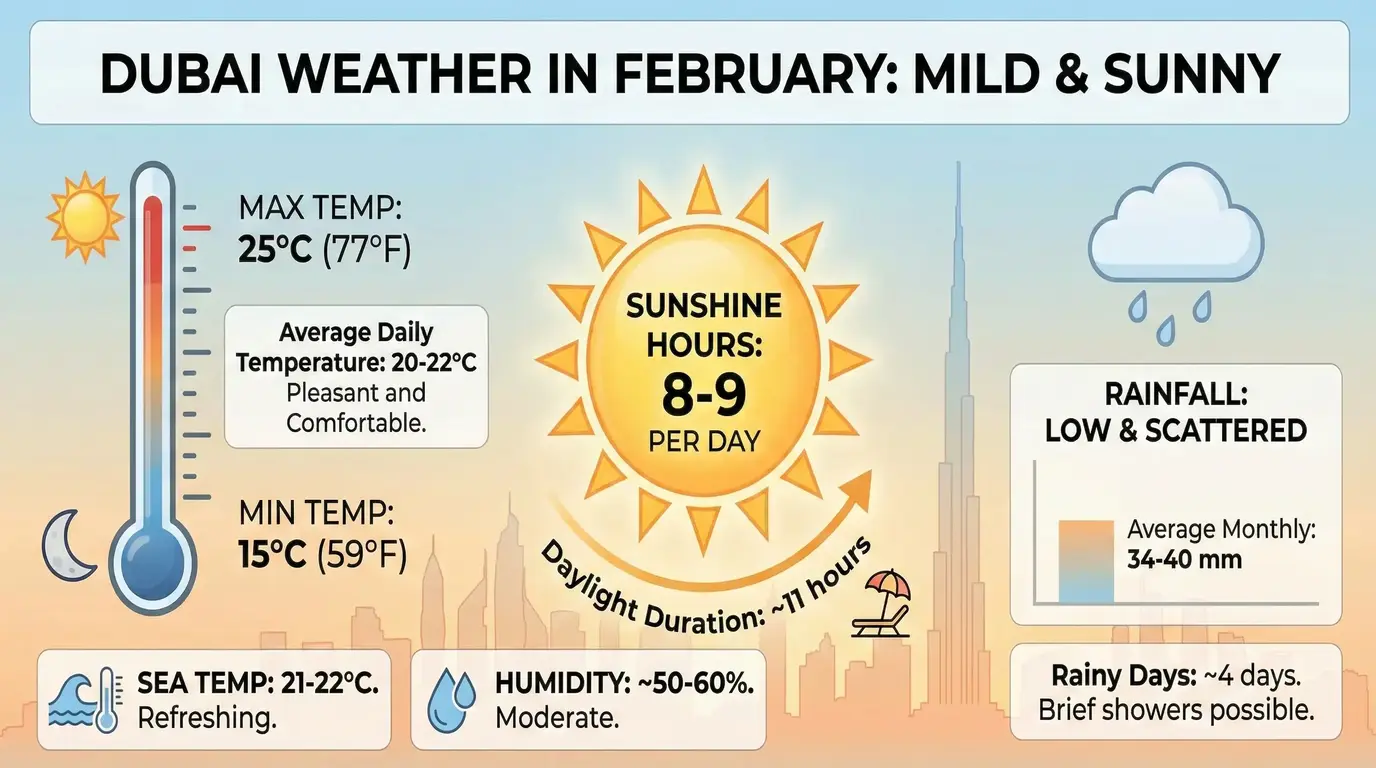 DUBAI WEATHER IN FEBRUARY: MILD & SUNNY

MAX TEMP:
25°C (77°F)

Average Daily Temperature: 20-22°C
Pleasant and Comfortable.

MIN TEMP:
15°C (59°F)

SUNSHINE HOURS:
8-9
PER DAY

Daylight Duration: ~11 hours

RAINFALL:
LOW & SCATTERED

Average Monthly:
34-40 mm

SEA TEMP: 21-22°C.
Refreshing.

HUMIDITY: ~50-60%.
Moderate.

Rainy Days: ~4 days.
Brief showers possible.